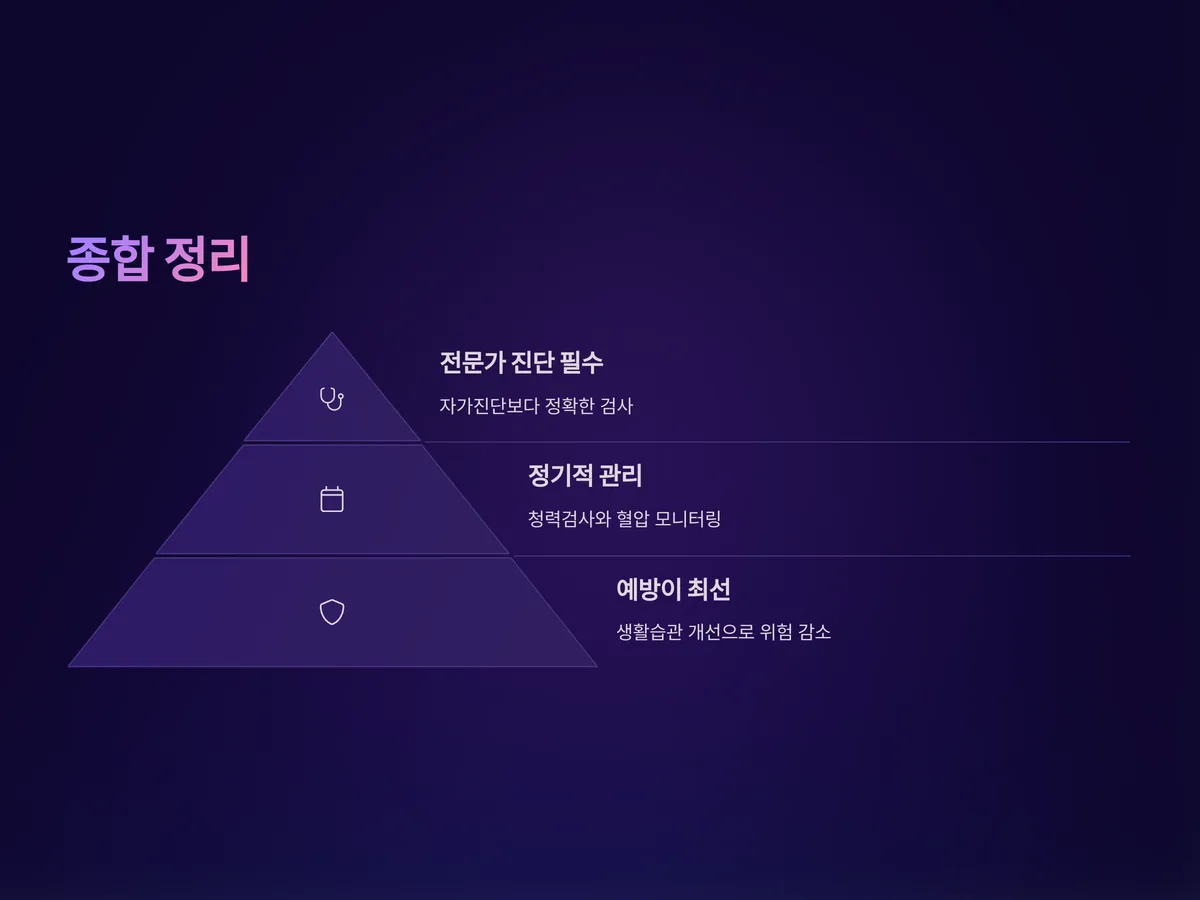 종합 정리

전문가 진단 필수

자가진단보다 정확한 검사

정기적 관리

청력검사와 혈압 모니터링

예방이 최선

생활습관 개선으로 위험 감소